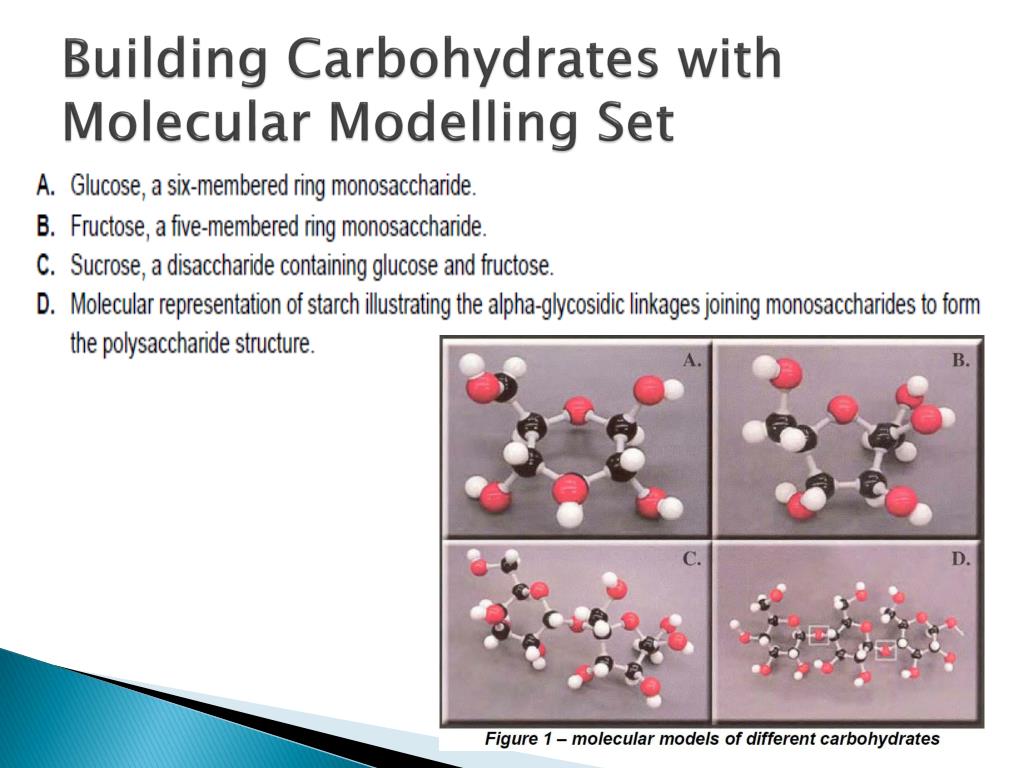 Building Carbohydrates with Molecular Modelling Set

A. Glucose, a six-membered ring monosaccharide.

B. Fructose, a five-membered ring monosaccharide.

C. Sucrose, a disaccharide containing glucose and fructose.

D. Molecular representation of starch illustrating the alpha-glycosidic linkages joining monosaccharides to form the polysaccharide structure.

A.

B.

C.

D.

Figure 1 – molecular models of different carbohydrates